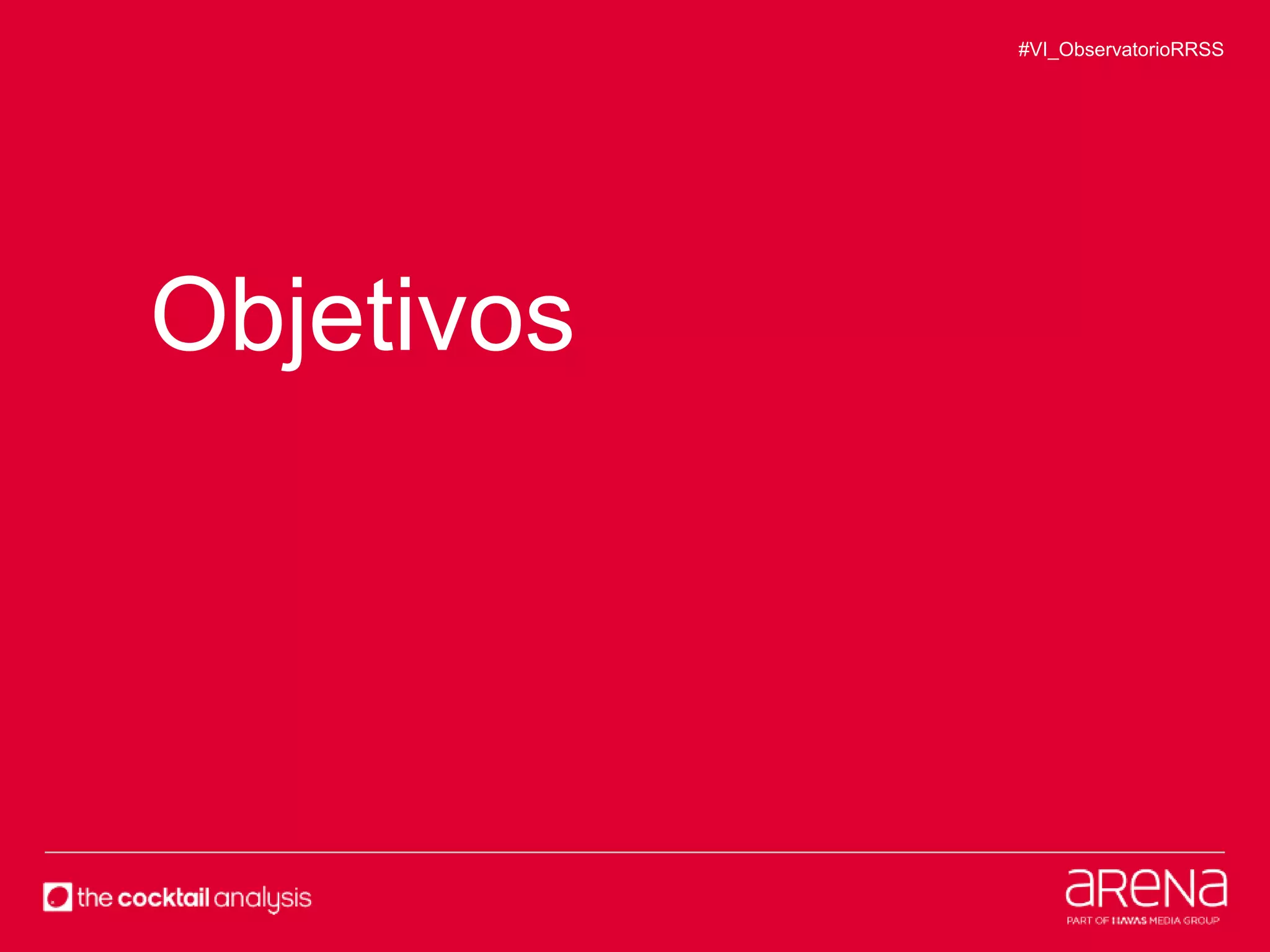 #VI_ObservatorioRRSS

Objetivos

the cocktail analysis

aRENa
PART OF HAVAS MEDIA GROUP